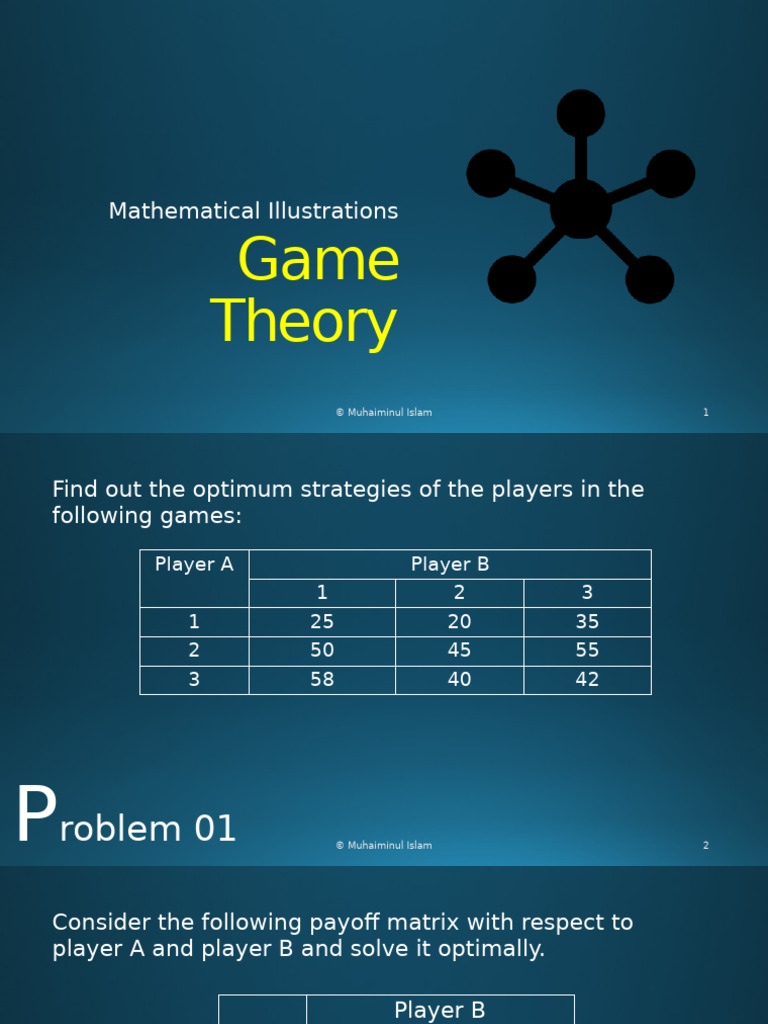 Mathematical Illustrations

Game Theory

© Muhaiminul Islam

1

Find out the optimum strategies of the players in the following games:

| Player A | Player B | | |
|---|---|---|---|
| | 1 | 2 | 3 |
| 1 | 25 | 20 | 35 |
| 2 | 50 | 45 | 55 |
| 3 | 58 | 40 | 42 |

Problem 01

© Muhaiminul Islam

2

Consider the following payoff matrix with respect to player A and player B and solve it optimally.

| | Player B |
|---|---|